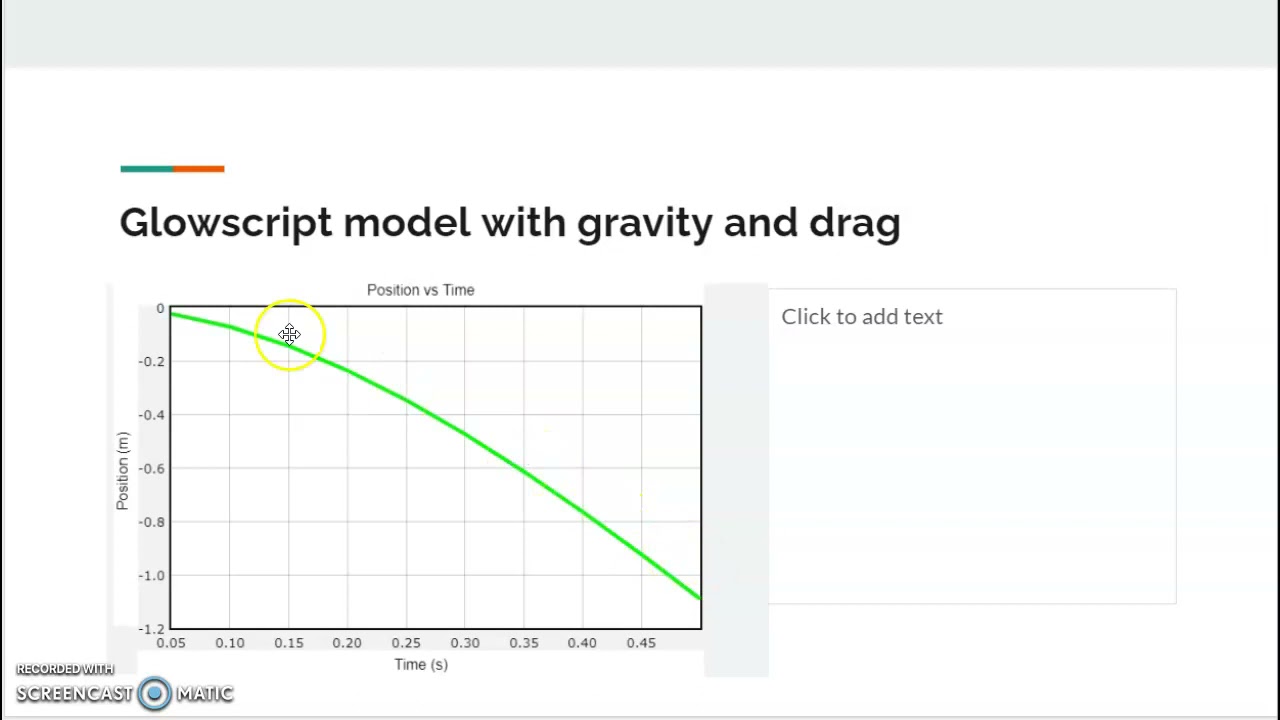 Glowscript model with gravity and drag

Position vs Time

Position (m)

0
-0.2
-0.4
-0.6
-0.8
-1.0
-1.2

0.05 0.10 0.15 0.20 0.25 0.30 0.35 0.40 0.45

Time (s)

Click to add text

RECORDED WITH
SCREENCAST MATIC